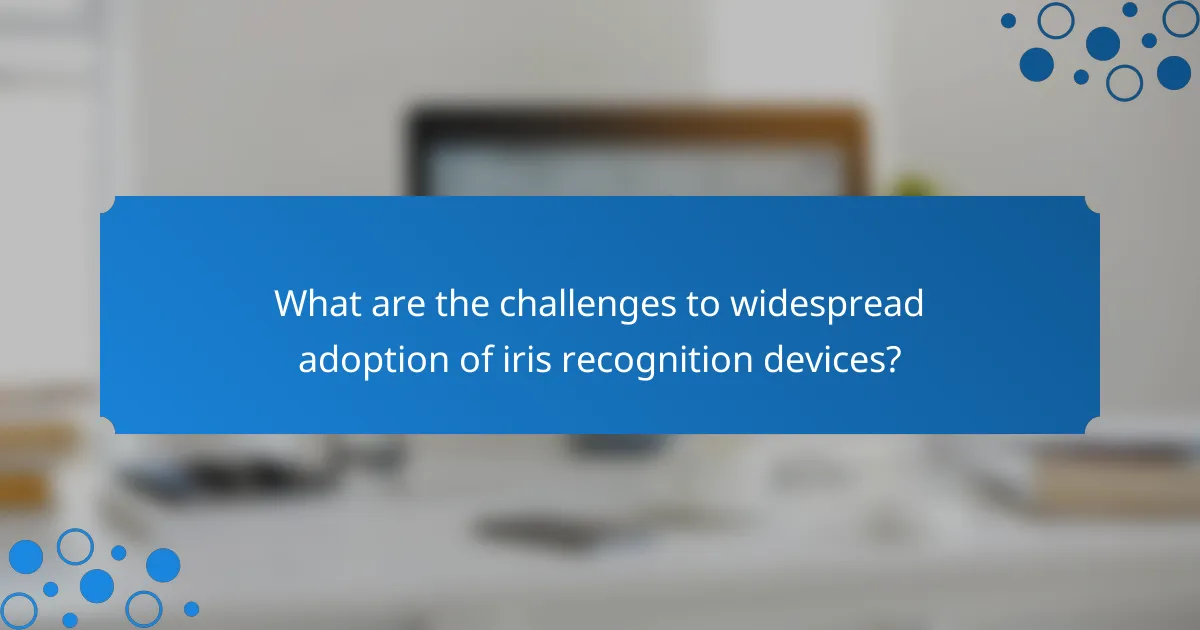 What are the challenges to widespread adoption of iris recognition devices?